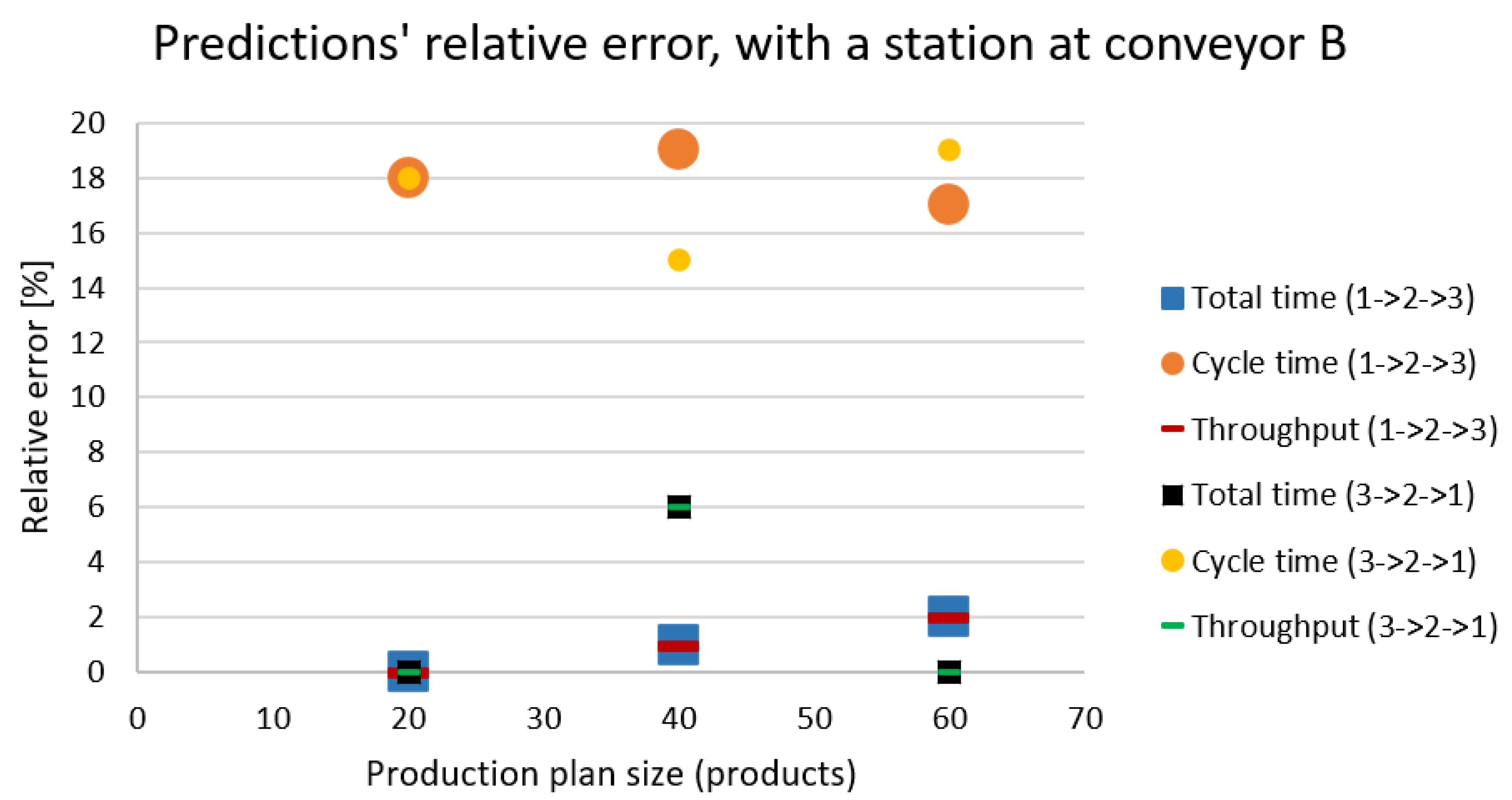 Predictions' relative error, with a station at conveyor B

Relative error [%]

20
18
16
14
12
10
8
6
4
2
0

0 10 20 30 40 50 60 70

Production plan size (products)

Total time (1->2->3)
Cycle time (1->2->3)
Throughput (1->2->3)
Total time (3->2->1)
Cycle time (3->2->1)
Throughput (3->2->1)